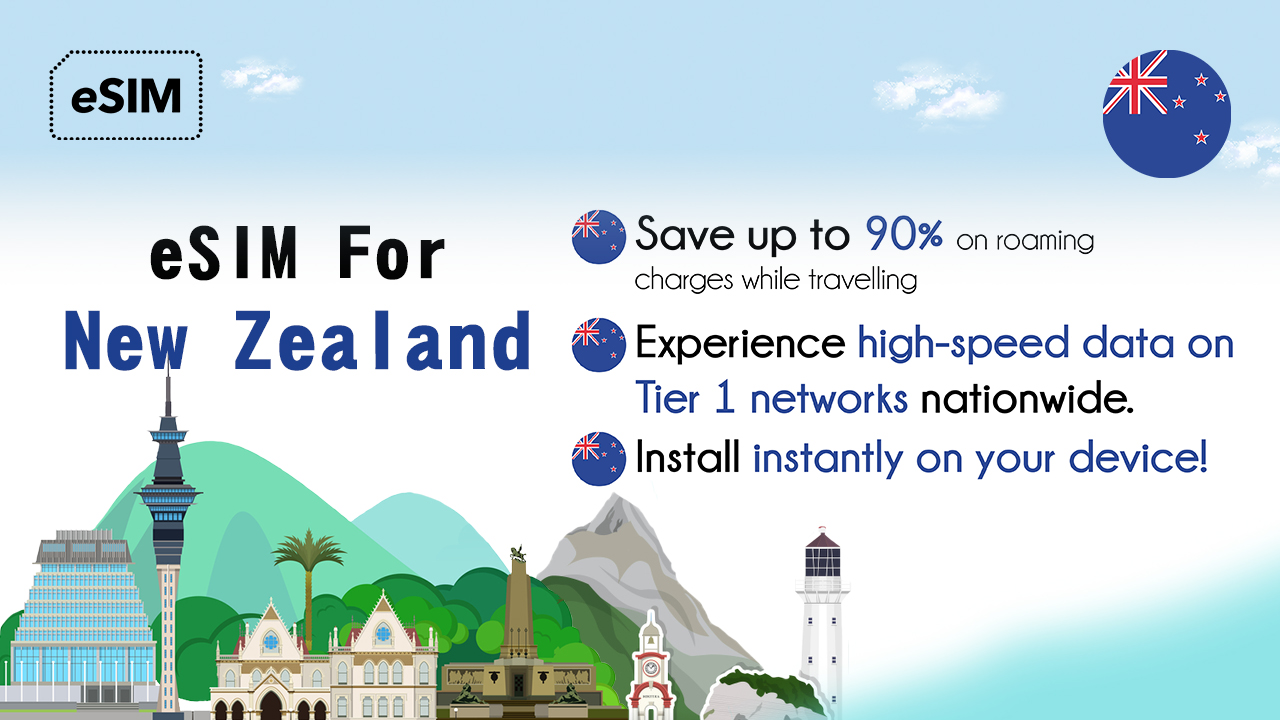 eSIM

eSIM For
New Zealand

Save up to 90% on roaming charges while travelling

Experience high-speed data on Tier 1 networks nationwide.

Install instantly on your device!